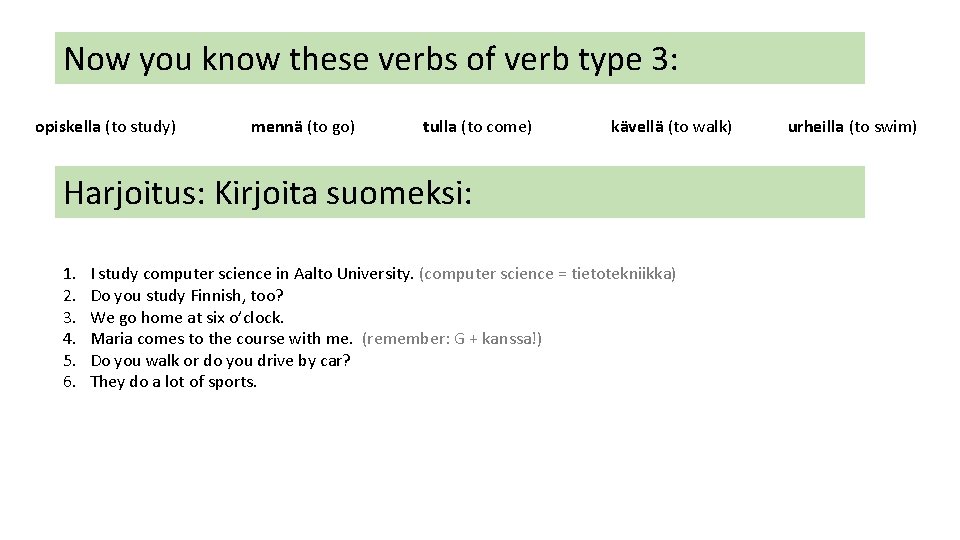 Now you know these verbs of verb type 3:

opiskella (to study) mennä (to go) tulla (to come) kävellä (to walk) urheilla (to swim)

Harjoitus: Kirjoita suomeksi:

1. I study computer science in Aalto University. (computer science = tietotekniikka)
2. Do you study Finnish, too?
3. We go home at six o'clock.
4. Maria comes to the course with me. (remember: G + kanssa!)
5. Do you walk or do you drive by car?
6. They do a lot of sports.